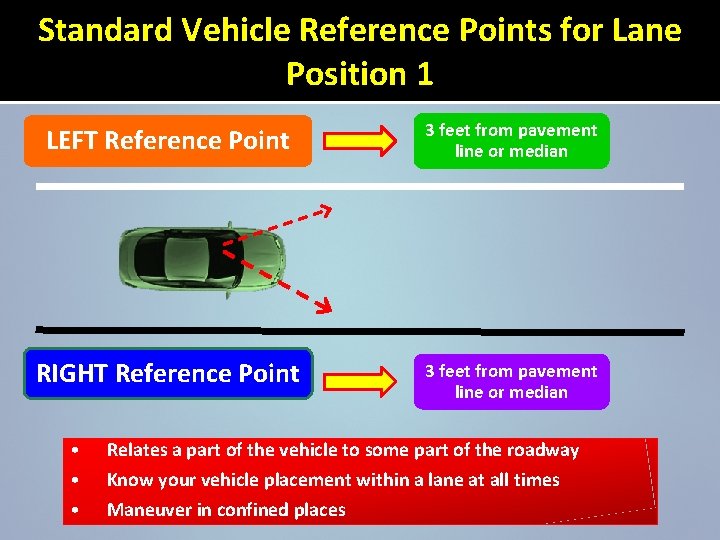 Standard Vehicle Reference Points for Lane Position 1

LEFT Reference Point

3 feet from pavement line or median

RIGHT Reference Point

3 feet from pavement line or median

• Relates a part of the vehicle to some part of the roadway
• Know your vehicle placement within a lane at all times
• Maneuver in confined places